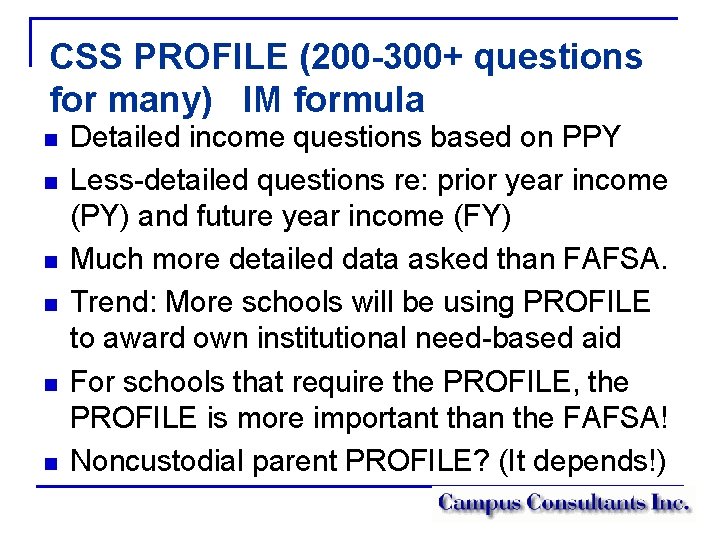 CSS PROFILE (200-300+ questions for many)   IM formula

- Detailed income questions based on PPY
- Less-detailed questions re: prior year income (PY) and future year income (FY)
- Much more detailed data asked than FAFSA.
- Trend: More schools will be using PROFILE to award own institutional need-based aid
- For schools that require the PROFILE, the PROFILE is more important than the FAFSA!
- Noncustodial parent PROFILE? (It depends!)

Campus Consultants Inc.